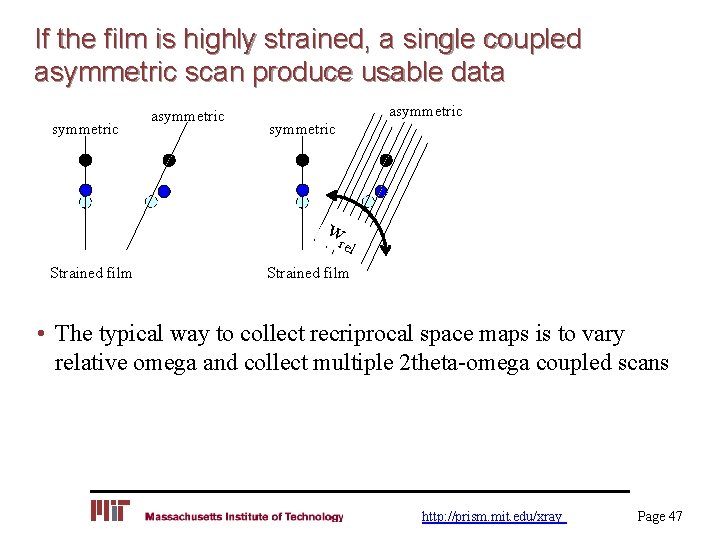 If the film is highly strained, a single coupled asymmetric scan produce usable data

symmetric

asymmetric

Strained film

symmetric

asymmetric

$W_{rel}$

Strained film

• The typical way to collect recriprocal space maps is to vary relative omega and collect multiple 2theta-omega coupled scans

MIT Massachusetts Institute of Technology

http://prism.mit.edu/xray

Page 47